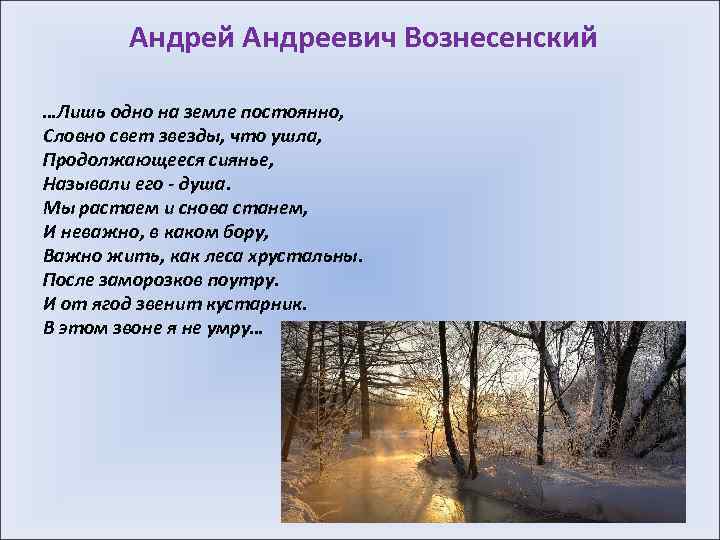 Андрей Андреевич Вознесенский

…Лишь одно на земле постоянно,
Словно свет звезды, что ушла,
Продолжающееся сиянье,
Называли его - душа.
Мы растаем и снова станем,
И неважно, в каком бору,
Важно жить, как леса хрустальны.
После заморозков поутру.
И от ягод звенит кустарник.
В этом звоне я не умру…